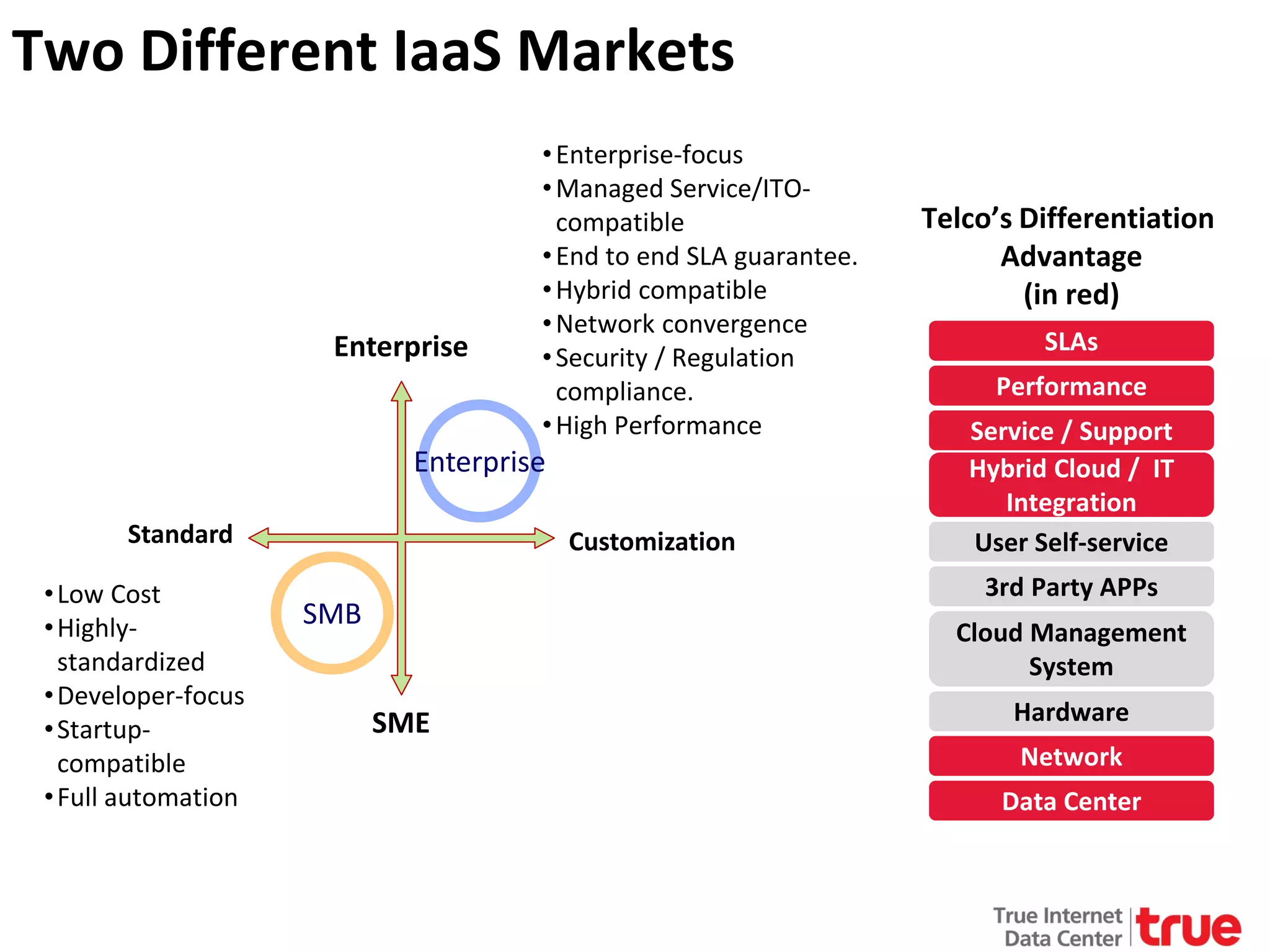 Two Different IaaS Markets

• Enterprise-focus
• Managed Service/ITO-compatible
• End to end SLA guarantee.
• Hybrid compatible
• Network convergence
• Security / Regulation compliance.
• High Performance

Enterprise

Enterprise

Standard

Customization

SMB

SME

• Low Cost
• Highly-standardized
• Developer-focus
• Startup-compatible
• Full automation

Telco's Differentiation Advantage (in red)

SLAs
Performance
Service / Support
Hybrid Cloud / IT Integration
User Self-service
3rd Party APPs
Cloud Management System
Hardware
Network
Data Center

True Internet Data Center true